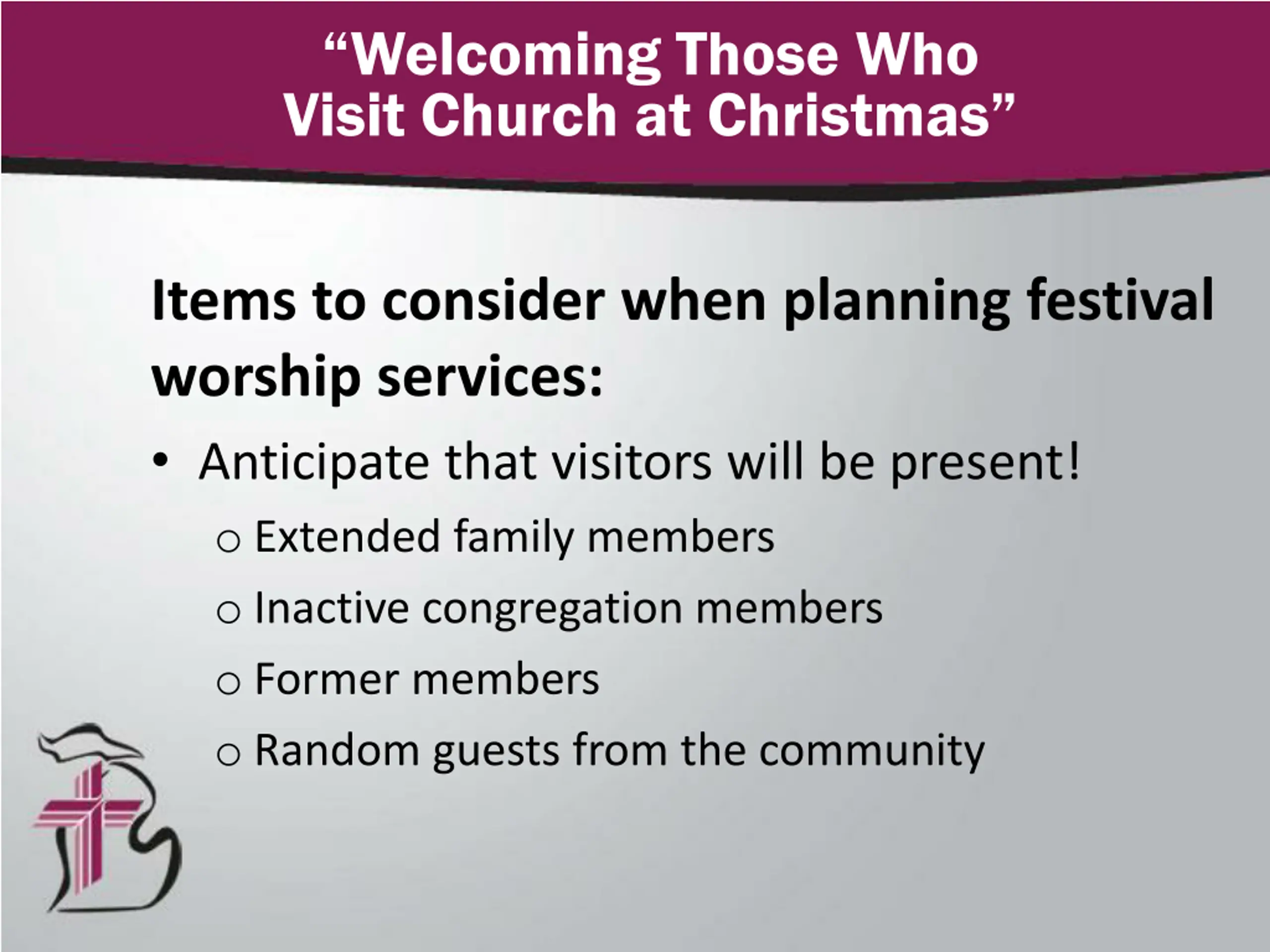 “Welcoming Those Who Visit Church at Christmas”

Items to consider when planning festival worship services:

• Anticipate that visitors will be present!
  o Extended family members
  o Inactive congregation members
  o Former members
  o Random guests from the community